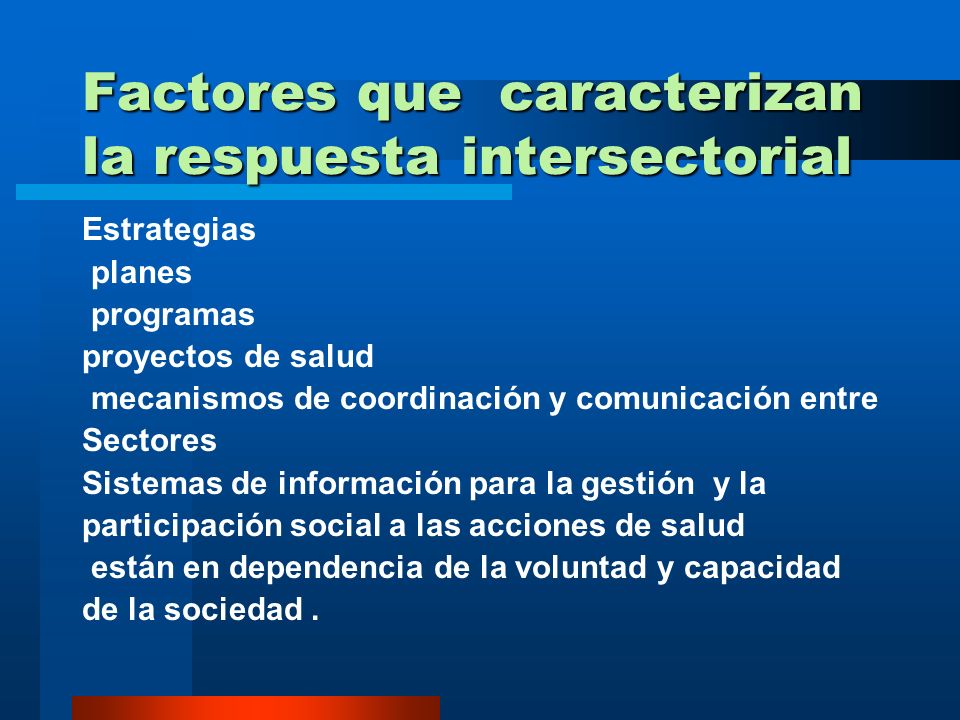 Factores que caracterizan la respuesta intersectorial

Estrategias
planes
programas
proyectos de salud
mecanismos de coordinación y comunicación entre Sectores
Sistemas de información para la gestión y la participación social a las acciones de salud
están en dependencia de la voluntad y capacidad de la sociedad .